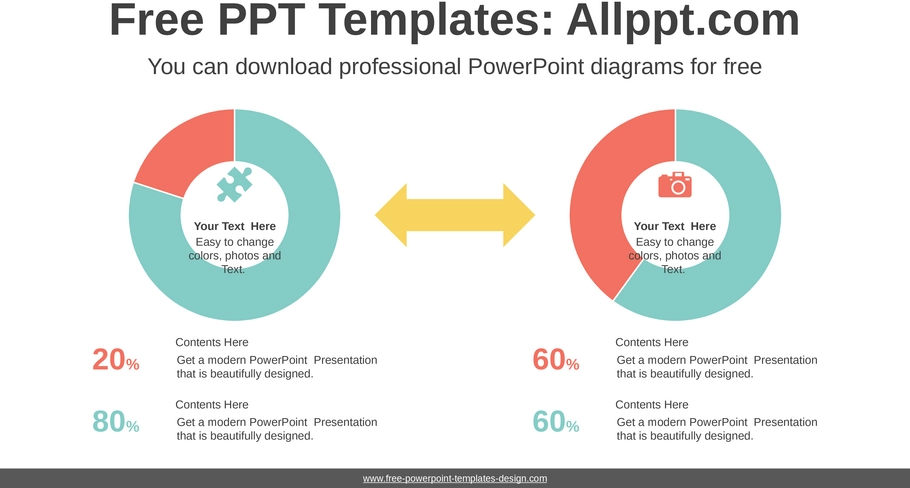 Free PPT Templates: Allppt.com

You can download professional PowerPoint diagrams for free

Your Text Here
Easy to change colors, photos and Text.

Your Text Here
Easy to change colors, photos and Text.

20%

Contents Here
Get a modern PowerPoint Presentation that is beautifully designed.

80%

Contents Here
Get a modern PowerPoint Presentation that is beautifully designed.

60%

Contents Here
Get a modern PowerPoint Presentation that is beautifully designed.

60%

Contents Here
Get a modern PowerPoint Presentation that is beautifully designed.

www.free-powerpoint-templates-design.com